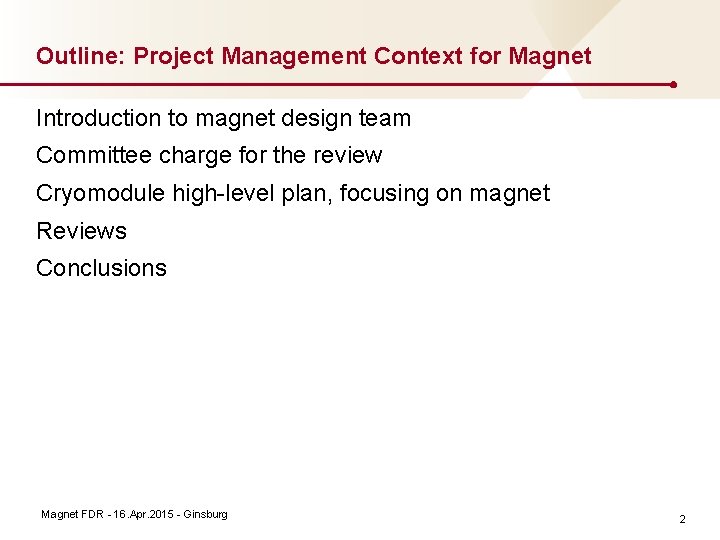 Outline: Project Management Context for Magnet

Introduction to magnet design team

Committee charge for the review

Cryomodule high-level plan, focusing on magnet

Reviews

Conclusions

Magnet FDR - 16.Apr.2015 - Ginsburg

2